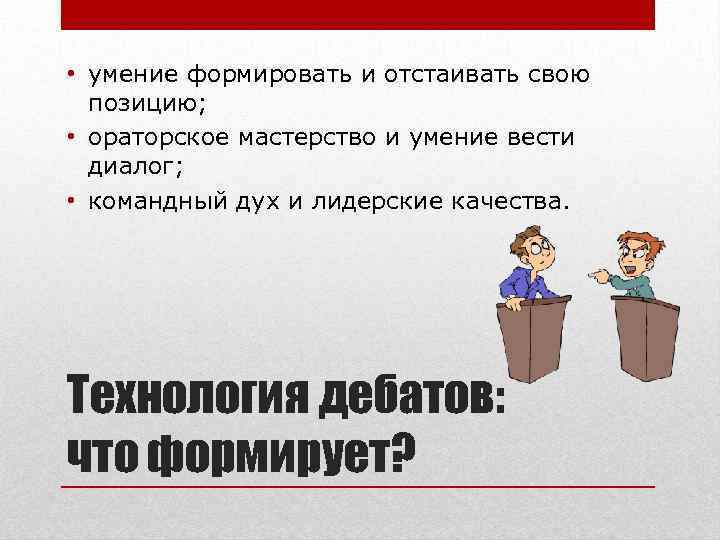 • умение формировать и отстаивать свою позицию;
• ораторское мастерство и умение вести диалог;
• командный дух и лидерские качества.

Технология дебатов: что формирует?